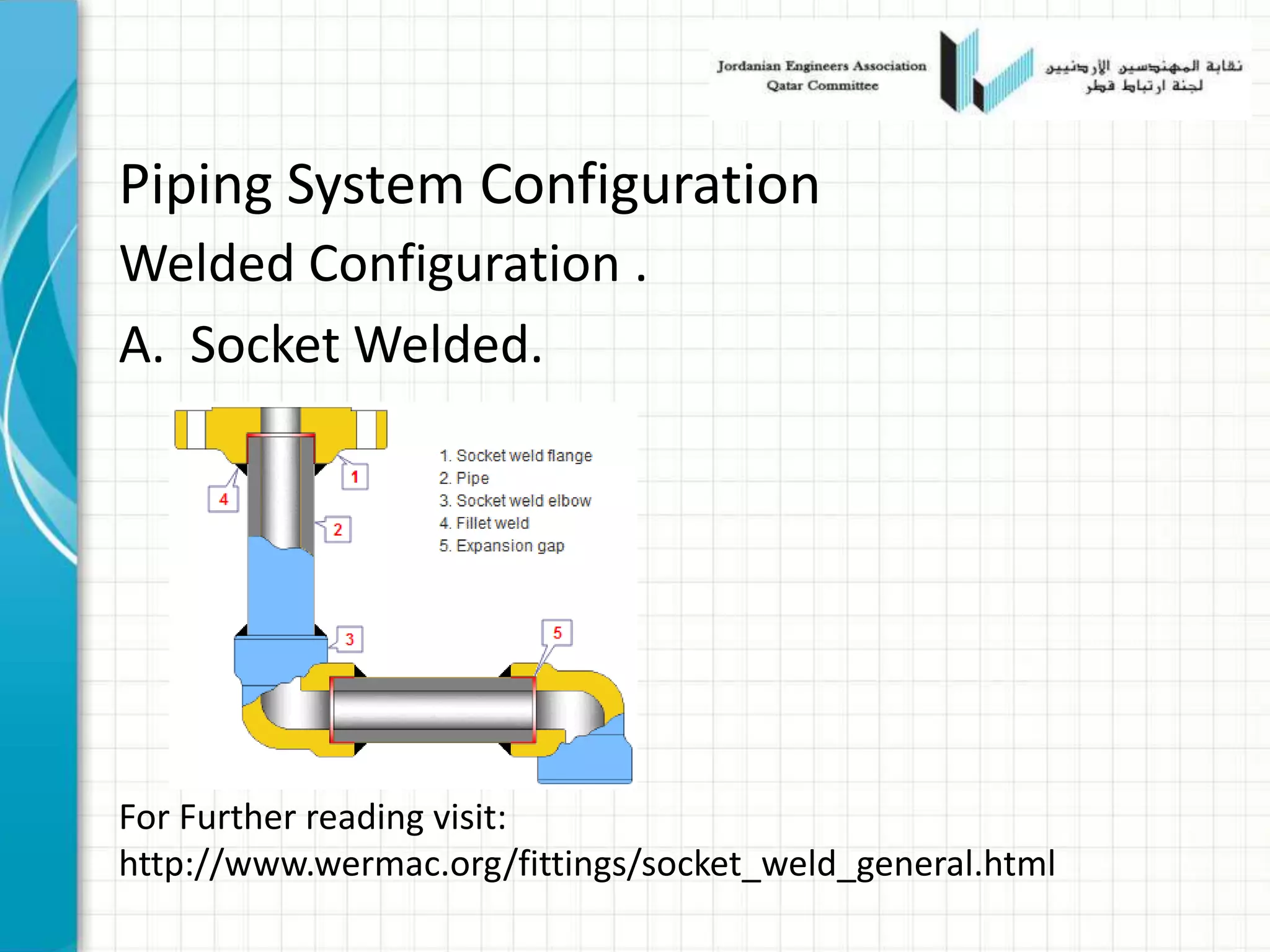 Jordanian Engineers Association
Qatar Committee

نقابة المهندسين الأردنيين
لجنة ارتباط قطر

Piping System Configuration

Welded Configuration .

A. Socket Welded.

1
4
2
3
5

1. Socket weld flange
2. Pipe
3. Socket weld elbow
4. Fillet weld
5. Expansion gap

For Further reading visit:
http://www.wermac.org/fittings/socket_weld_general.html